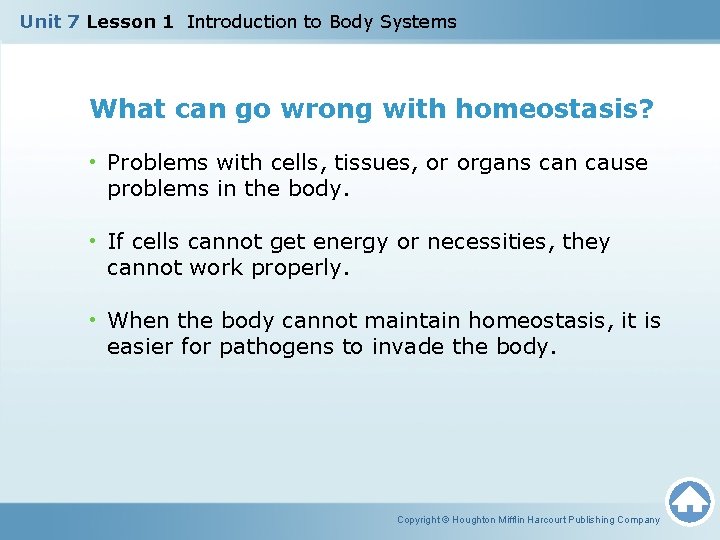 Unit 7 Lesson 1 Introduction to Body Systems

What can go wrong with homeostasis?

• Problems with cells, tissues, or organs can cause problems in the body.

• If cells cannot get energy or necessities, they cannot work properly.

• When the body cannot maintain homeostasis, it is easier for pathogens to invade the body.

Copyright © Houghton Mifflin Harcourt Publishing Company